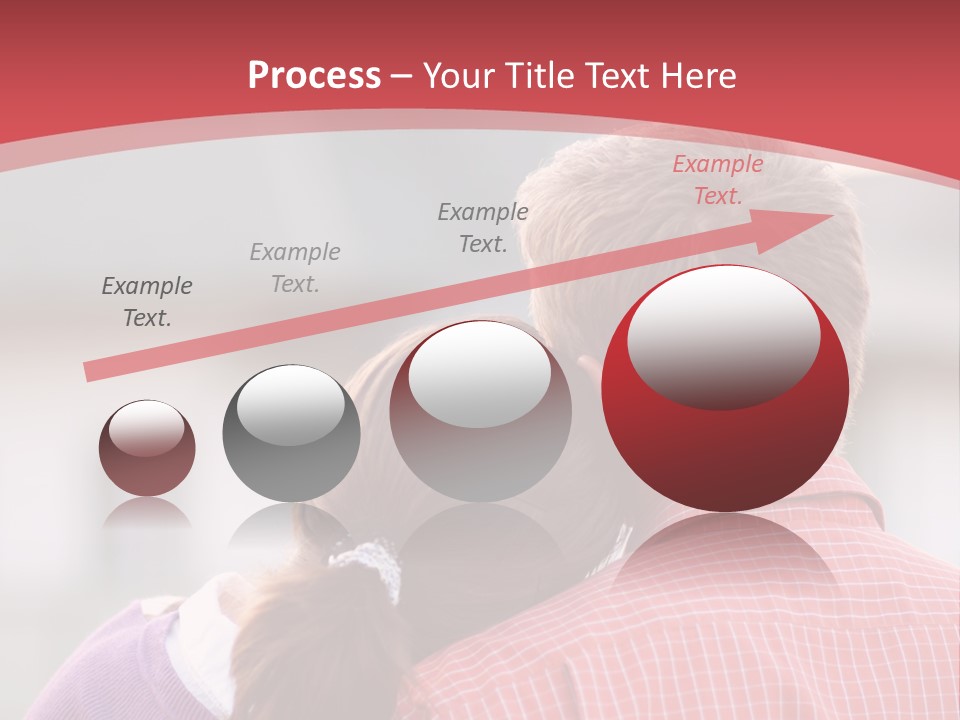 Process – Your Title Text Here

Example Text.

Example Text.

Example Text.

Example Text.